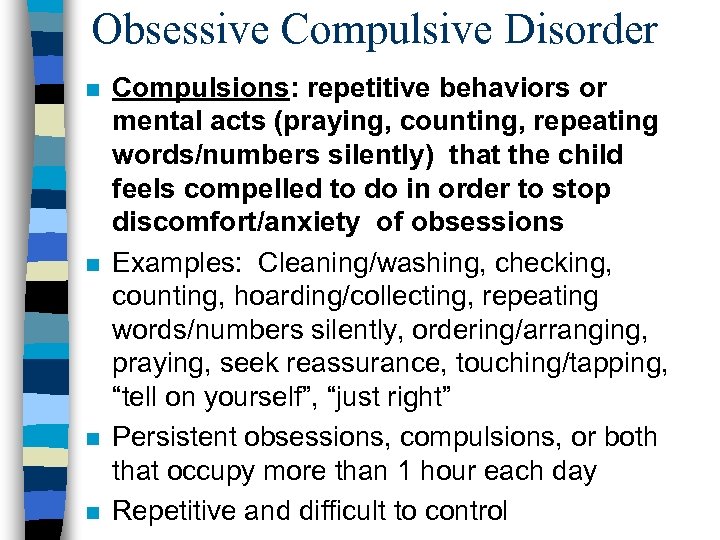 Obsessive Compulsive Disorder

Compulsions: repetitive behaviors or mental acts (praying, counting, repeating words/numbers silently) that the child feels compelled to do in order to stop discomfort/anxiety of obsessions

Examples: Cleaning/washing, checking, counting, hoarding/collecting, repeating words/numbers silently, ordering/arranging, praying, seek reassurance, touching/tapping, “tell on yourself”, “just right”

Persistent obsessions, compulsions, or both that occupy more than 1 hour each day

Repetitive and difficult to control